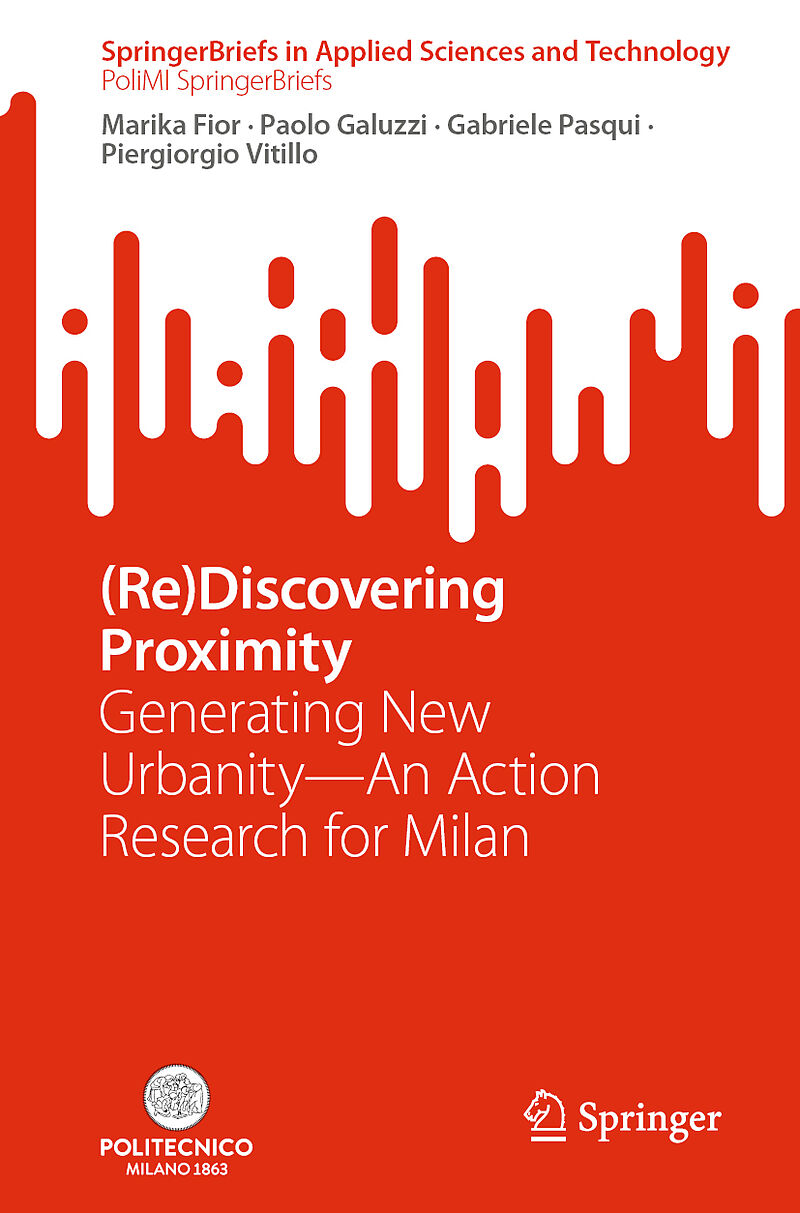 SpringerBriefs in Applied Sciences and Technology
PoliMI SpringerBriefs

Marika Fior · Paolo Galuzzi · Gabriele Pasqui · Piergiorgio Vitillo

(Re)Discovering Proximity
Generating New Urbanity—An Action Research for Milan

POLITECNICO
MILANO 1863

Springer